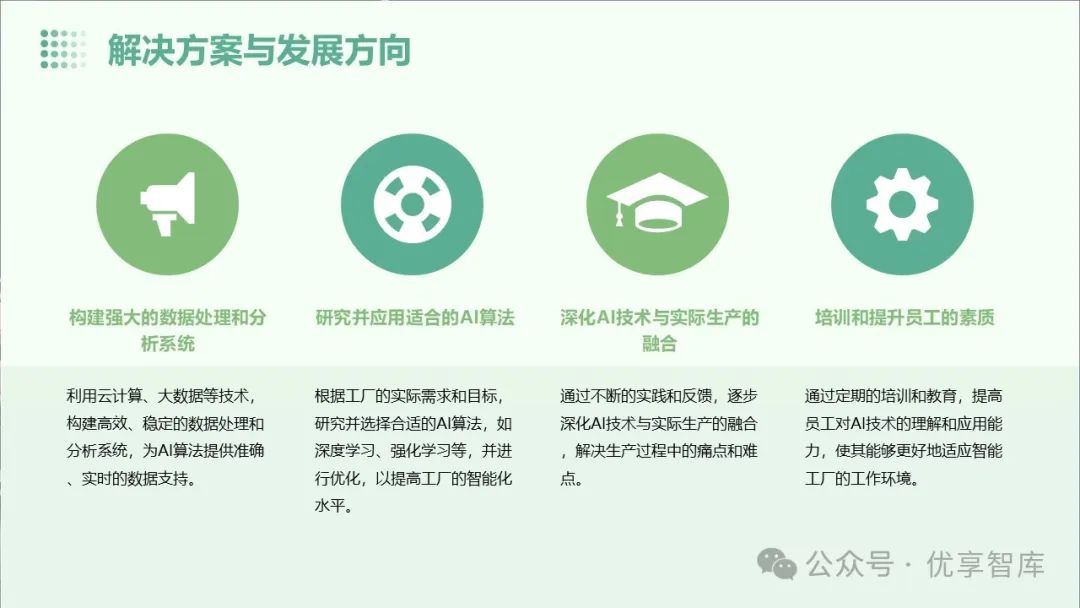 解决方案与发展方向

构建强大的数据处理和分析系统

利用云计算、大数据等技术，构建高效、稳定的数据处理和分析系统，为AI算法提供准确、实时的数据支持。

研究并应用适合的AI算法

根据工厂的实际需求和目标，研究并选择合适的AI算法，如深度学习、强化学习等，并进行优化，以提高工厂的智能化水平。

深化AI技术与实际生产的融合

通过不断的实践和反馈，逐步深化AI技术与实际生产的融合，解决生产过程中的痛点和难点。

培训和提升员工的素质

通过定期的培训和教育，提高员工对AI技术的理解和应用能力，使其能够更好地适应智能工厂的工作环境。

公众号 · 优享智库